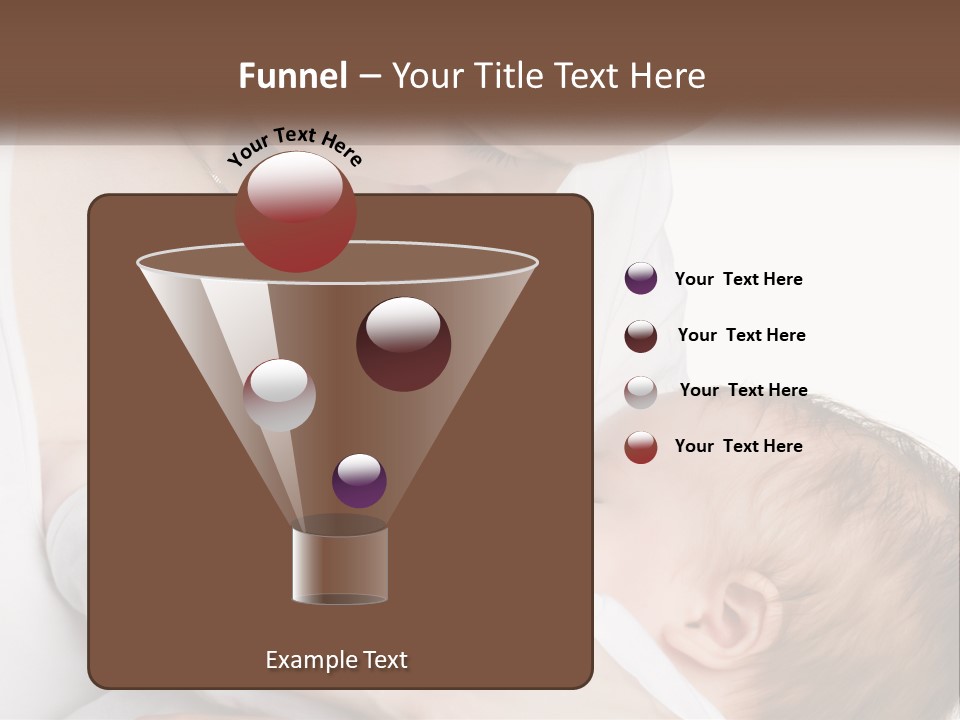 Funnel – Your Title Text Here

Your Text Here

Your Text Here

Your Text Here

Your Text Here

Your Text Here

Example Text